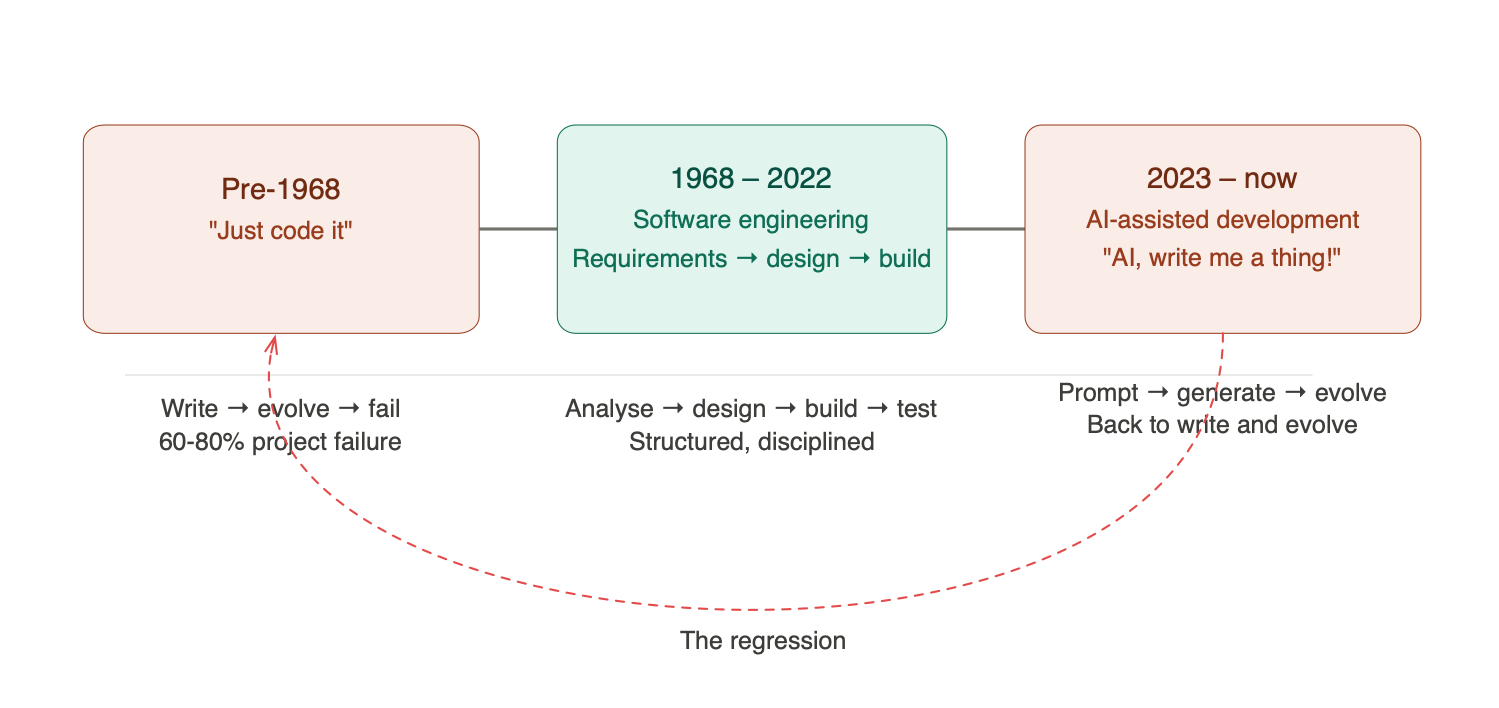 Pre-1968
"Just code it"

1968 – 2022
Software engineering
Requirements → design → build

2023 – now
AI-assisted development
"AI, write me a thing!"

Write → evolve → fail
60-80% project failure

Analyse → design → build → test
Structured, disciplined

Prompt → generate → evolve
Back to write and evolve

The regression